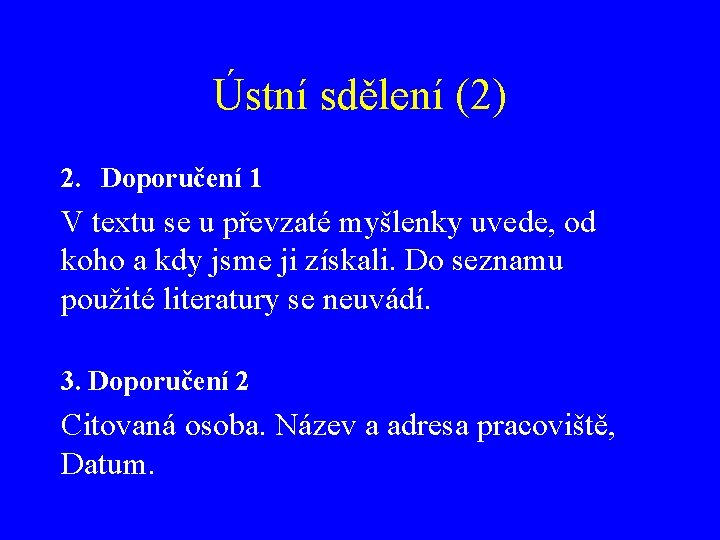 Ústní sdělení (2)

2. Doporučení 1

V textu se u převzaté myšlenky uvede, od koho a kdy jsme ji získali. Do seznamu použité literatury se neuvádí.

3. Doporučení 2

Citovaná osoba. Název a adresa pracoviště, Datum.